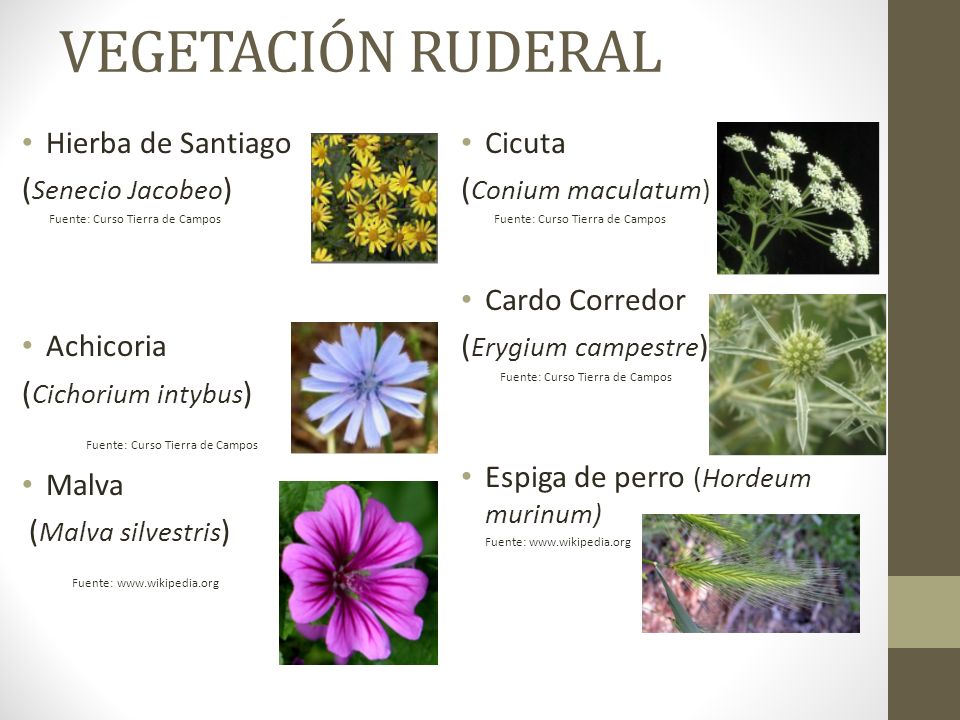 VEGETACIÓN RUDERAL

• Hierba de Santiago

(Senecio Jacobeo)

Fuente: Curso Tierra de Campos

• Achicoria

(Cichorium intybus)

Fuente: Curso Tierra de Campos

• Malva

(Malva silvestris)

Fuente: www.wikipedia.org

• Cicuta

(Conium maculatum)

Fuente: Curso Tierra de Campos

• Cardo Corredor

(Erygium campestre)

Fuente: Curso Tierra de Campos

• Espiga de perro (Hordeum murinum)

Fuente: www.wikipedia.org